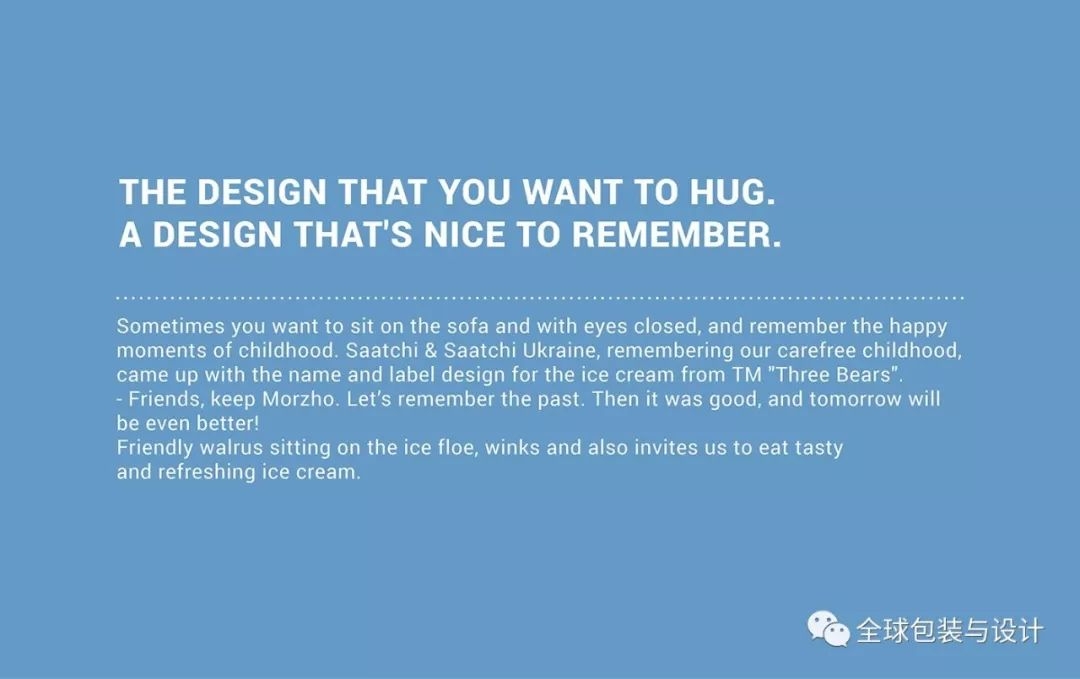 THE DESIGN THAT YOU WANT TO HUG.
A DESIGN THAT'S NICE TO REMEMBER.

Sometimes you want to sit on the sofa and with eyes closed, and remember the happy moments of childhood. Saatchi & Saatchi Ukraine, remembering our carefree childhood, came up with the name and label design for the ice cream from TM "Three Bears".
- Friends, keep Morzho. Let's remember the past. Then it was good, and tomorrow will be even better!
Friendly walrus sitting on the ice floe, winks and also invites us to eat tasty and refreshing ice cream.

全球包装与设计